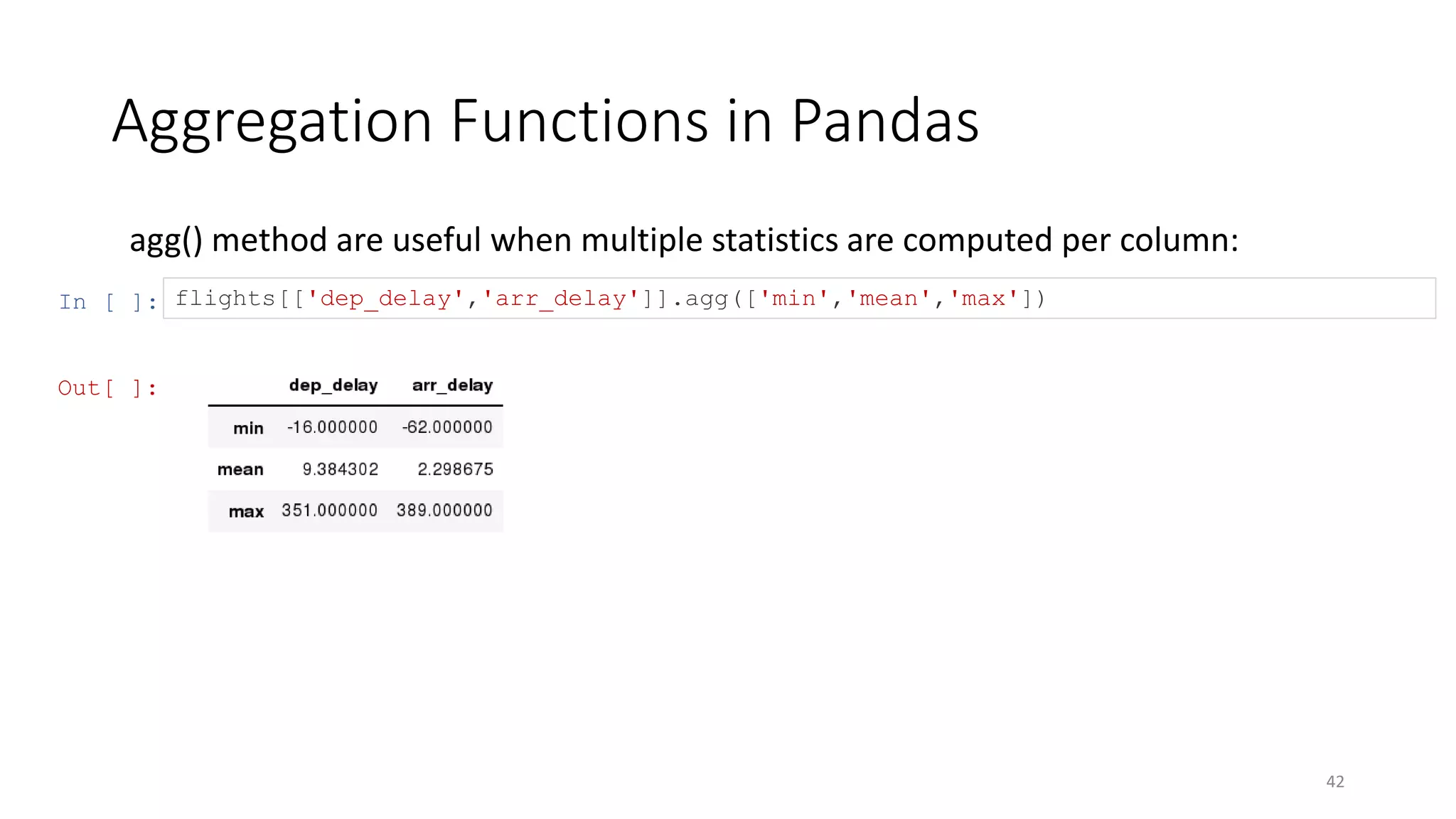 Aggregation Functions in Pandas

agg() method are useful when multiple statistics are computed per column:

In [ ]: flights[['dep_delay','arr_delay']].agg(['min','mean','max'])

Out[ ]:

| | dep_delay | arr_delay |
|---|---|---|
| min | -16.000000 | -62.000000 |
| mean | 9.384302 | 2.298675 |
| max | 351.000000 | 389.000000 |

42